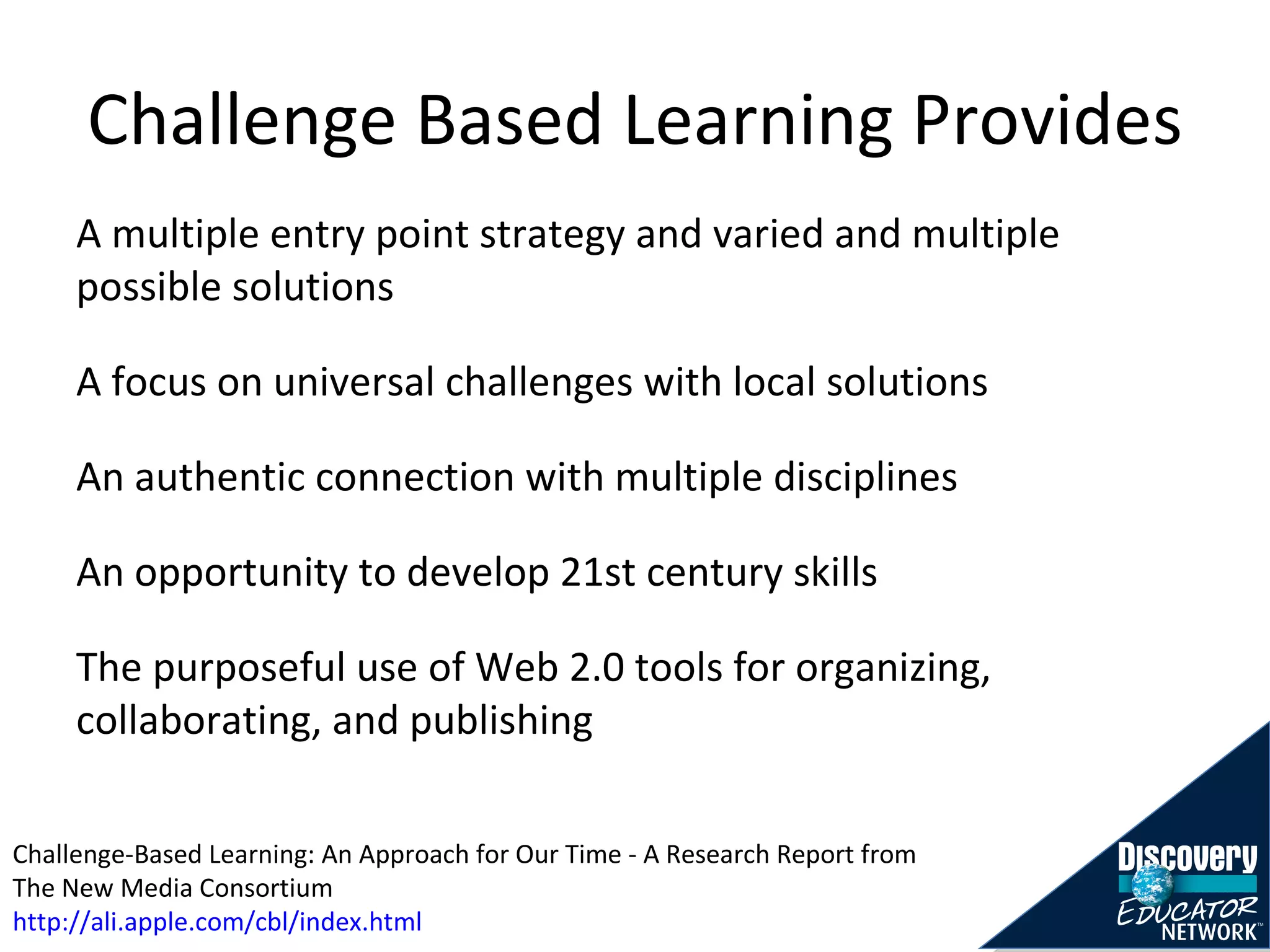 Challenge Based Learning Provides

A multiple entry point strategy and varied and multiple possible solutions

A focus on universal challenges with local solutions

An authentic connection with multiple disciplines

An opportunity to develop 21st century skills

The purposeful use of Web 2.0 tools for organizing, collaborating, and publishing

Challenge-Based Learning: An Approach for Our Time - A Research Report from The New Media Consortium
http://ali.apple.com/cbl/index.html

Discovery
EDUCATOR
NETWORK™